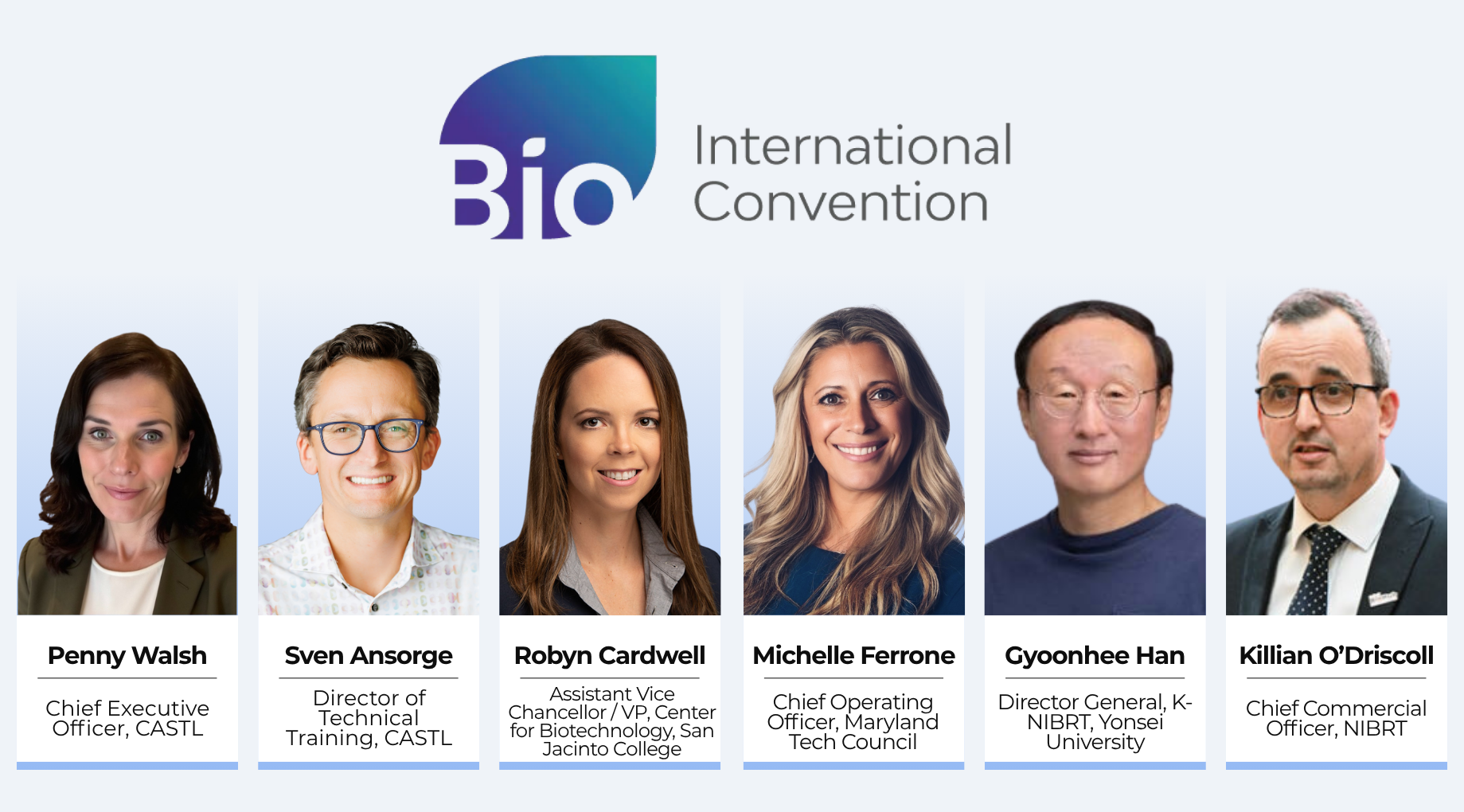 Bio International Convention

Penny Walsh

Chief Executive Officer, CASTL

Sven Ansorge

Director of Technical Training, CASTL

Robyn Cardwell

Assistant Vice Chancellor / VP, Center for Biotechnology, San Jacinto College

Michelle Ferrone

Chief Operating Officer, Maryland Tech Council

Gyoonhee Han

Director General, K-NIBRT, Yonsei University

Killian O'Driscoll

Chief Commercial Officer, NIBRT